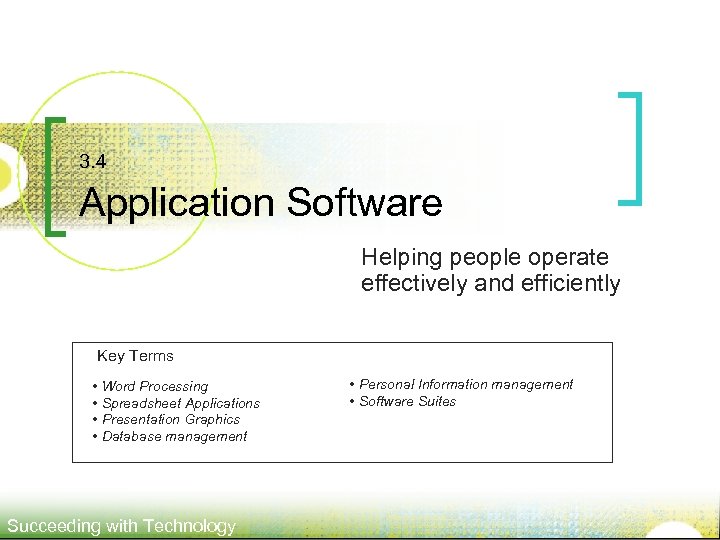 3.4

Application Software

Helping people operate effectively and efficiently

Key Terms

• Word Processing
• Spreadsheet Applications
• Presentation Graphics
• Database management

• Personal Information management
• Software Suites

Succeeding with Technology